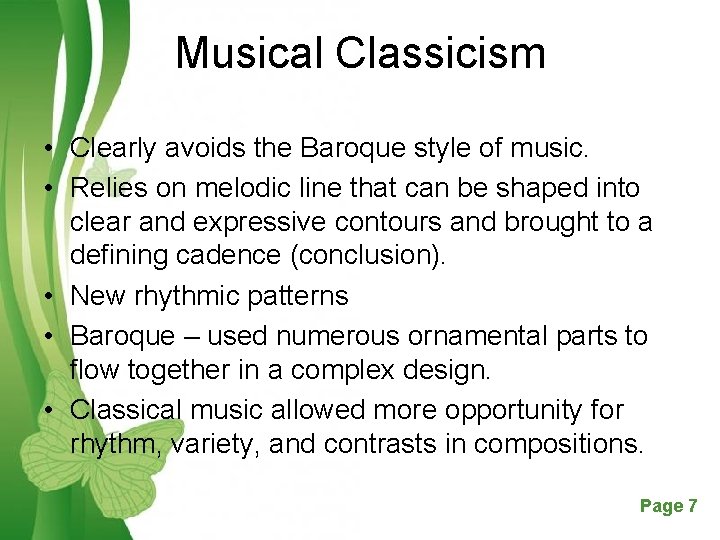 Musical Classicism

• Clearly avoids the Baroque style of music.
• Relies on melodic line that can be shaped into clear and expressive contours and brought to a defining cadence (conclusion).
• New rhythmic patterns
• Baroque – used numerous ornamental parts to flow together in a complex design.
• Classical music allowed more opportunity for rhythm, variety, and contrasts in compositions.

Page 7